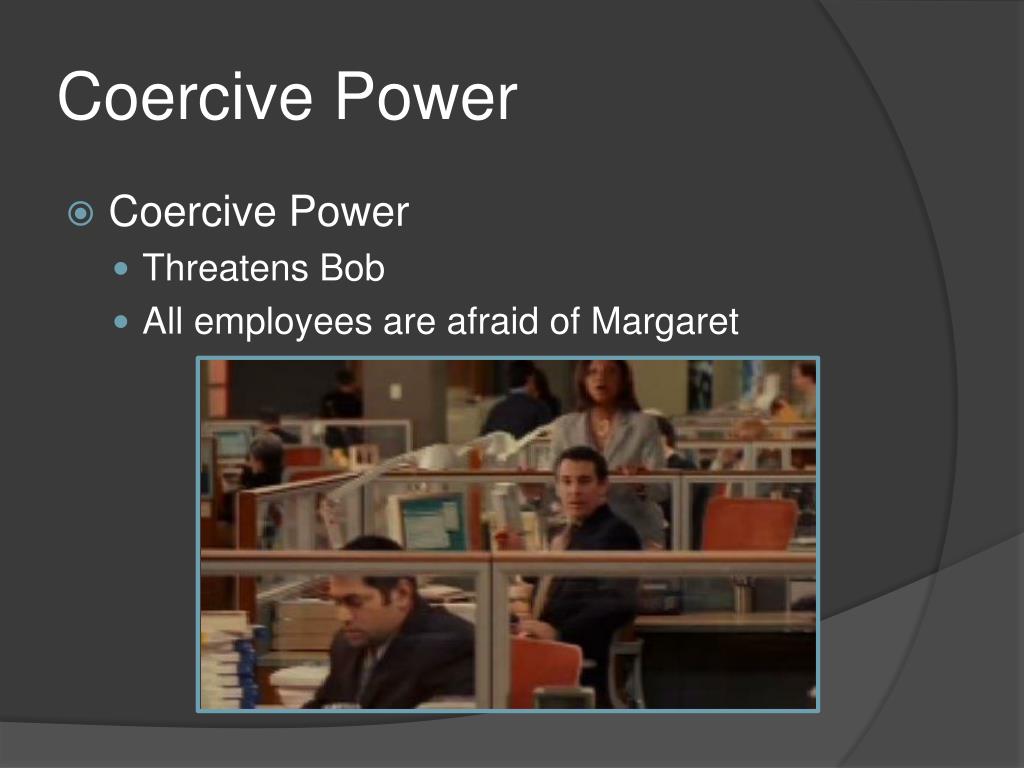 Coercive Power

Coercive Power
Threatens Bob
All employees are afraid of Margaret